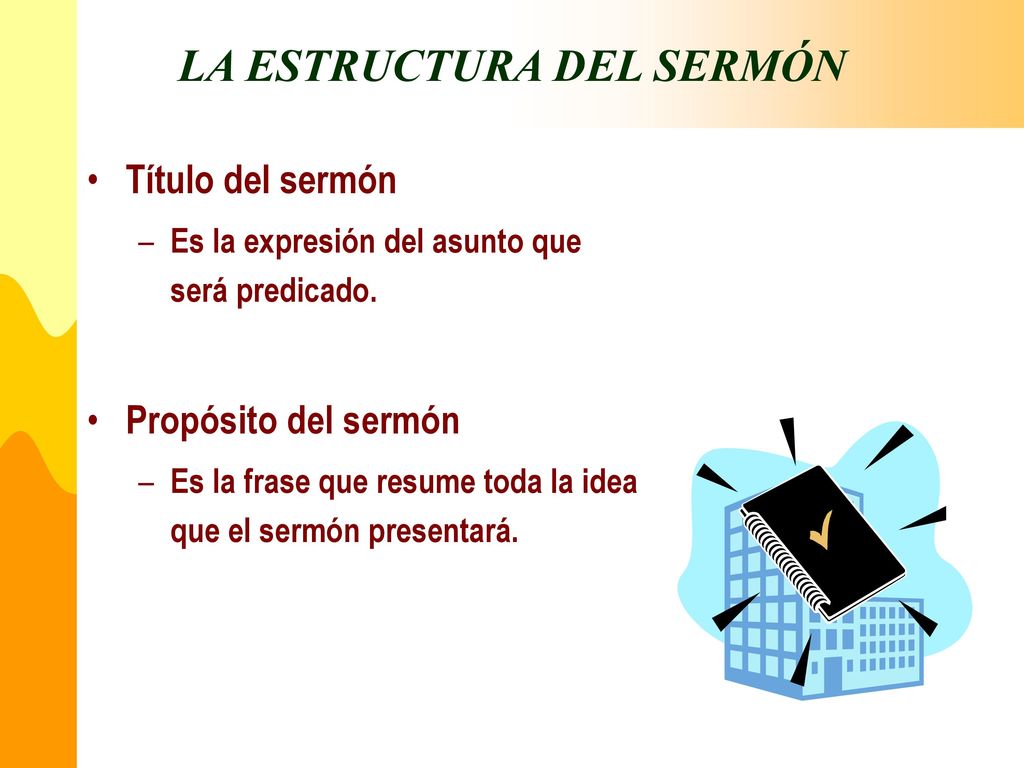 LA ESTRUCTURA DEL SERMÓN

• Título del sermón
– Es la expresión del asunto que será predicado.

• Propósito del sermón
– Es la frase que resume toda la idea que el sermón presentará.